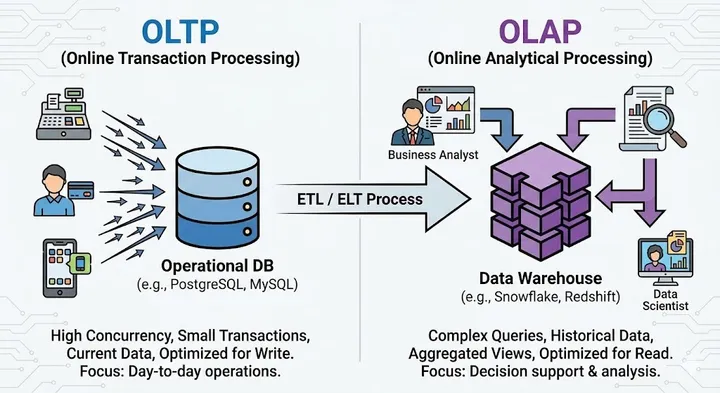 OLTP
(Online Transaction Processing)

Operational DB
(e.g., PostgreSQL, MySQL)

High Concurrency, Small Transactions, Current Data, Optimized for Write.
Focus: Day-to-day operations.

ETL / ELT Process

OLAP
(Online Analytical Processing)

Business Analyst

Data Warehouse
(e.g., Snowflake, Redshift)

Data Scientist

Complex Queries, Historical Data, Aggregated Views, Optimized for Read.
Focus: Decision support & analysis.